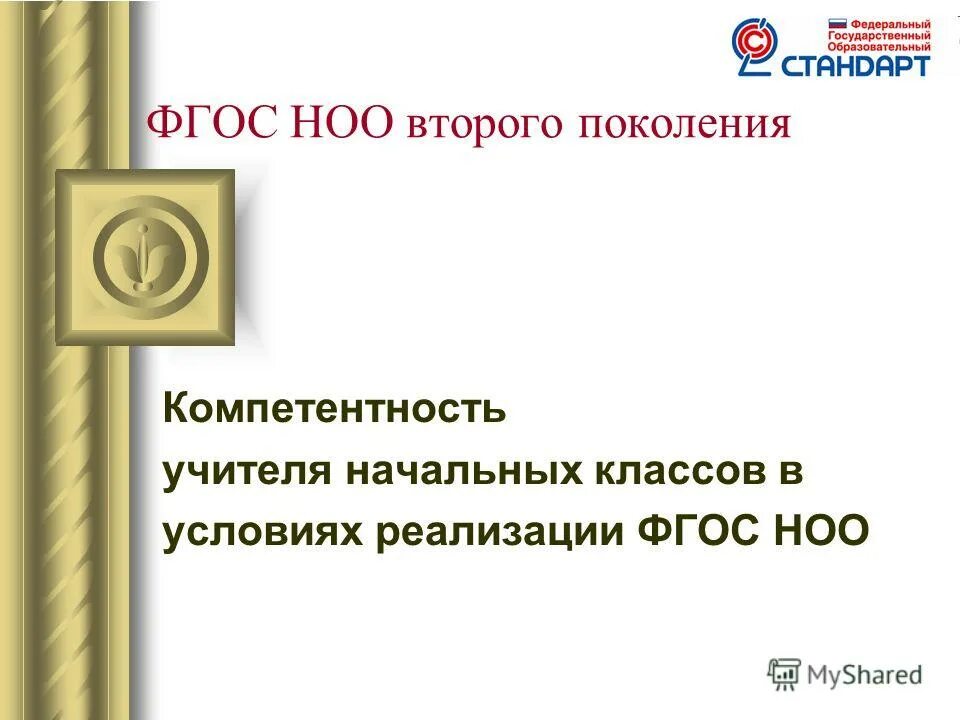 Федеральный
Государственный
Образовательный
СТАНДАРТ

ФГОС НОО второго поколения

Компетентность учителя начальных классов в условиях реализации ФГОС НОО

MyShared